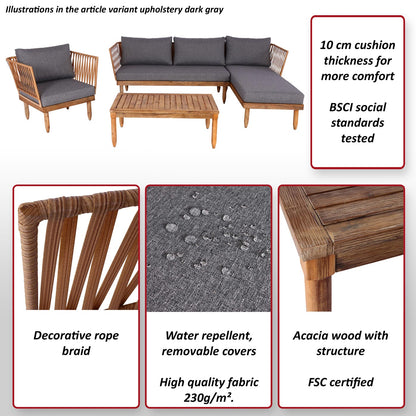 Illustrations in the article variant upholstery dark gray

10 cm cushion thickness for more comfort

BSCI social standards tested

Decorative rope braid

Water repellent, removable covers

High quality fabric 230g/m².

Acacia wood with structure

FSC certified